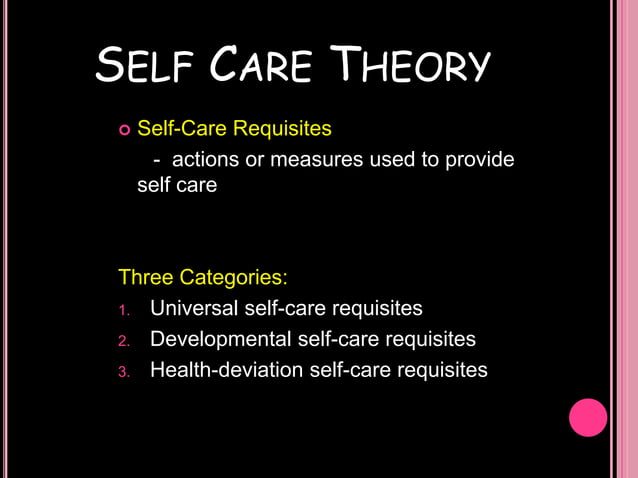 SELF CARE THEORY

Self-Care Requisites

- actions or measures used to provide self care

Three Categories:

1. Universal self-care requisites
2. Developmental self-care requisites
3. Health-deviation self-care requisites